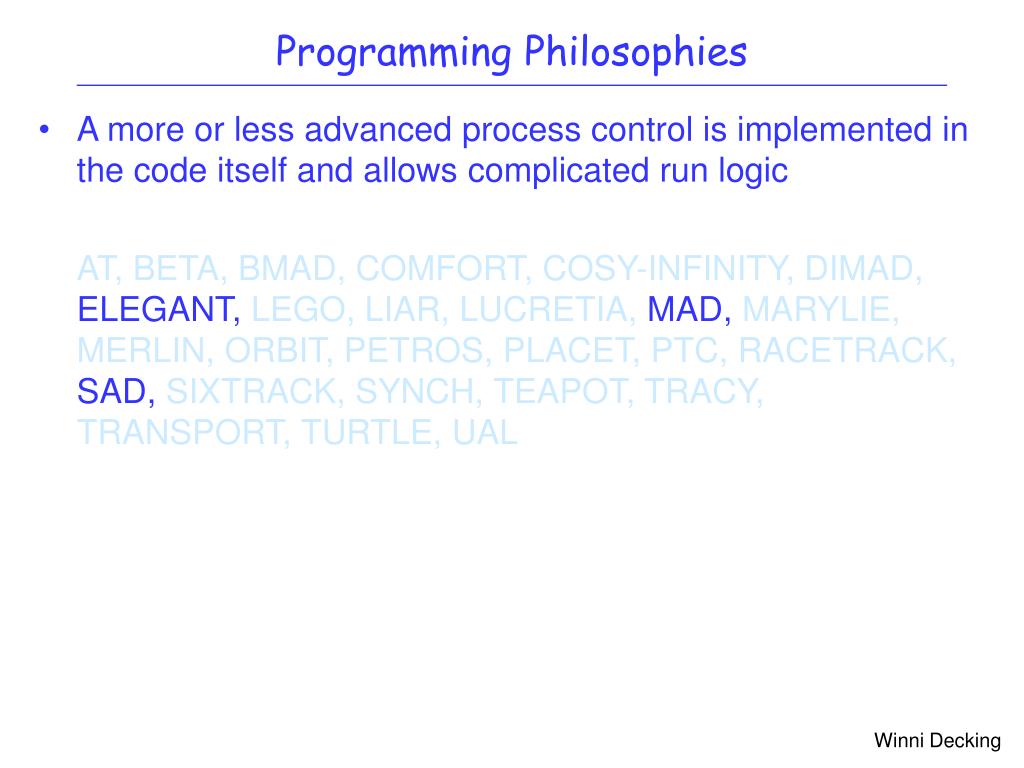 Programming Philosophies

• A more or less advanced process control is implemented in the code itself and allows complicated run logic

AT, BETA, BMAD, COMFORT, COSY-INFINITY, DIMAD, ELEGANT, LEGO, LIAR, LUCRETIA, MAD, MARYLIE, MERLIN, ORBIT, PETROS, PLACET, PTC, RACETRACK, SAD, SIXTRACK, SYNCH, TEAPOT, TRACY, TRANSPORT, TURTLE, UAL

Winni Decking